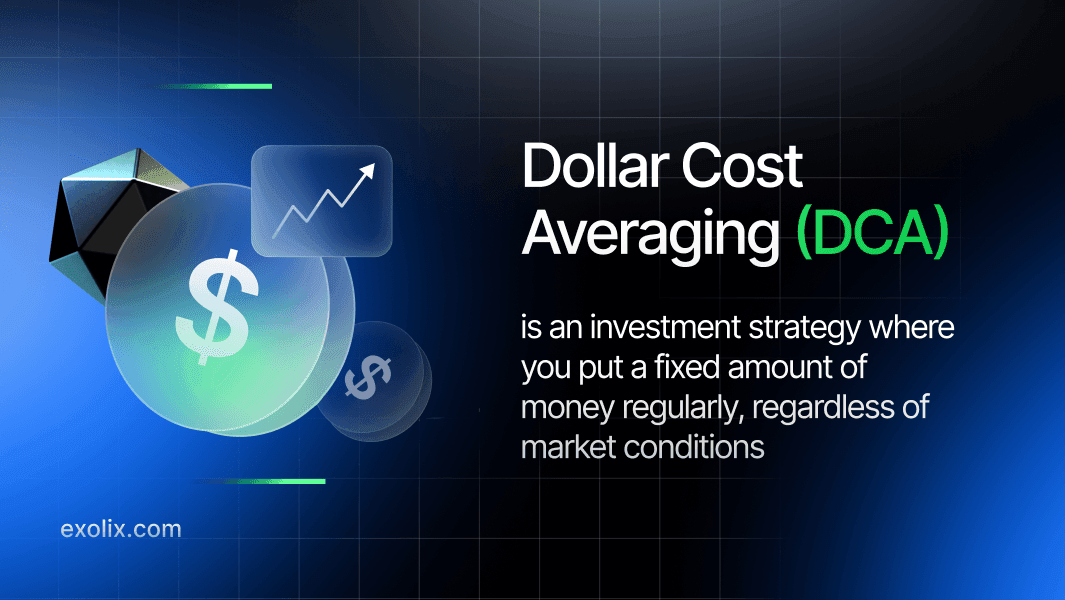 $
$

Dollar Cost Averaging (DCA)

is an investment strategy where you put a fixed amount of money regularly, regardless of market conditions

exolix.com